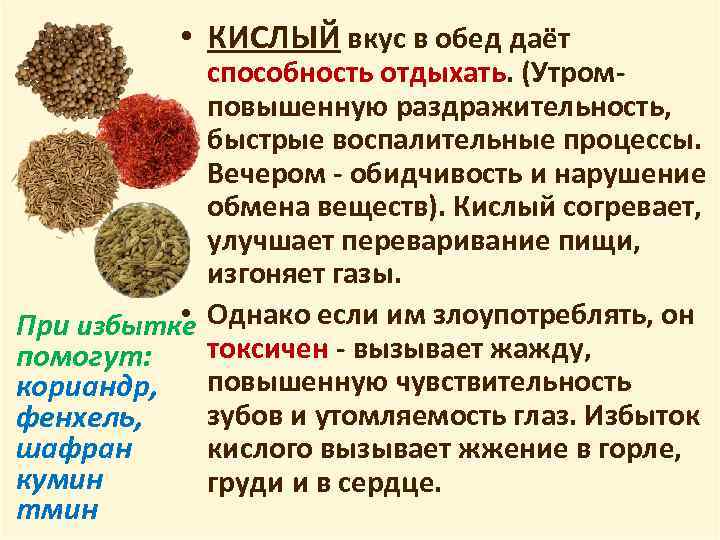 • КИСЛЫЙ вкус в обед даёт способность отдыхать. (Утром- повышенную раздражительность, быстрые воспалительные процессы. Вечером - обидчивость и нарушение обмена веществ). Кислый согревает, улучшает переваривание пищи, изгоняет газы.

• Однако если им злоупотреблять, он токсичен - вызывает жажду, повышенную чувствительность зубов и утомляемость глаз. Избыток кислого вызывает жжение в горле, груди и в сердце.

При избытке помогут:
кориандр,
фенхель,
шафран
кумин
тмин